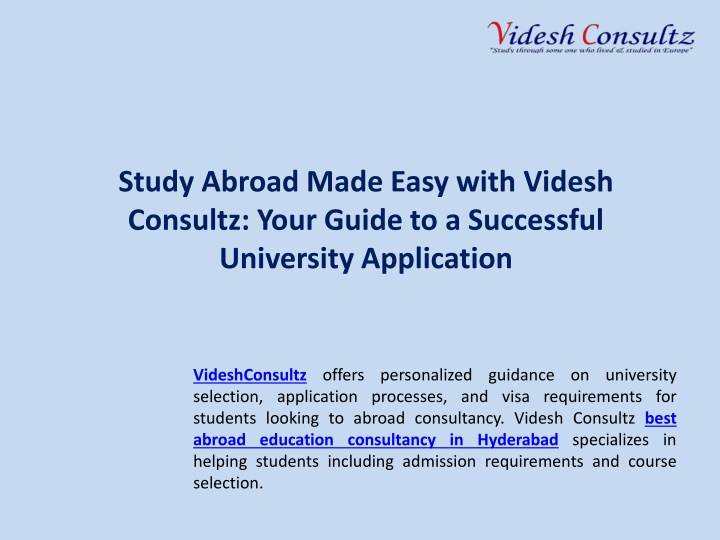 Videsh Consultz
"Study through some one who lived & studied in Europe"

Study Abroad Made Easy with Videsh Consultz: Your Guide to a Successful University Application

VideshConsultz offers personalized guidance on university selection, application processes, and visa requirements for students looking to abroad consultancy. Videsh Consultz best abroad education consultancy in Hyderabad specializes in helping students including admission requirements and course selection.